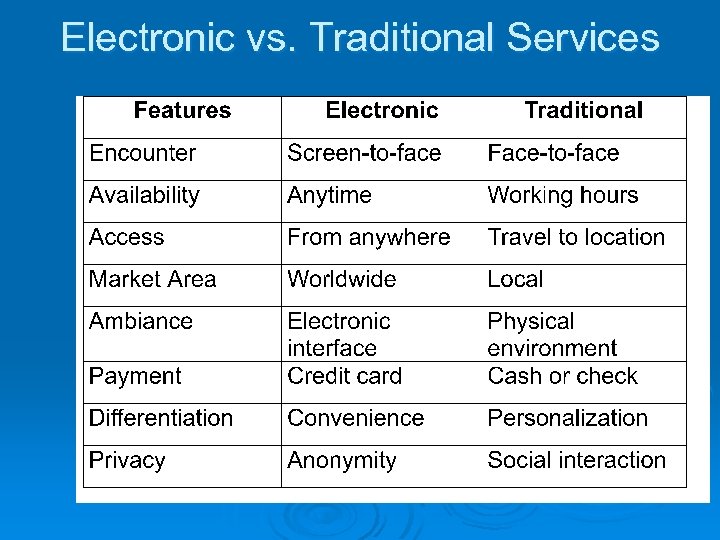 Electronic vs. Traditional Services

| Features | Electronic | Traditional |
|---|---|---|
| Encounter | Screen-to-face | Face-to-face |
| Availability | Anytime | Working hours |
| Access | From anywhere | Travel to location |
| Market Area | Worldwide | Local |
| Ambiance | Electronic interface | Physical environment |
| Payment | Credit card | Cash or check |
| Differentiation | Convenience | Personalization |
| Privacy | Anonymity | Social interaction |